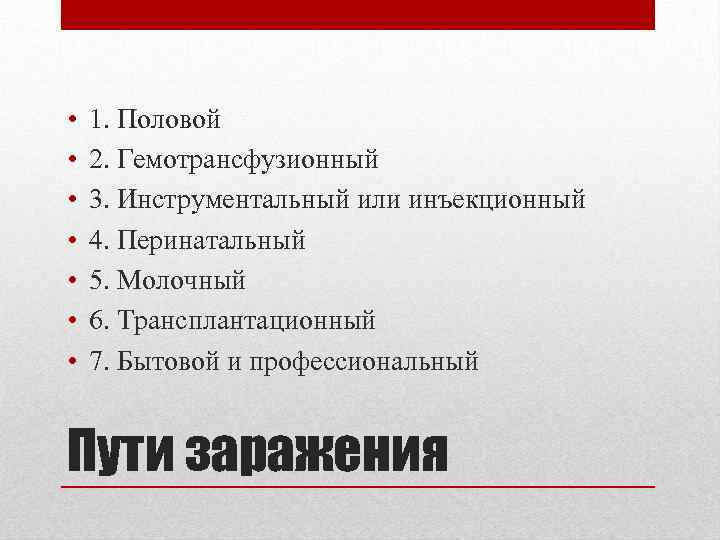 • 1. Половой
• 2. Гемотрансфузионный
• 3. Инструментальный или инъекционный
• 4. Перинатальный
• 5. Молочный
• 6. Трансплантационный
• 7. Бытовой и профессиональный

Пути заражения